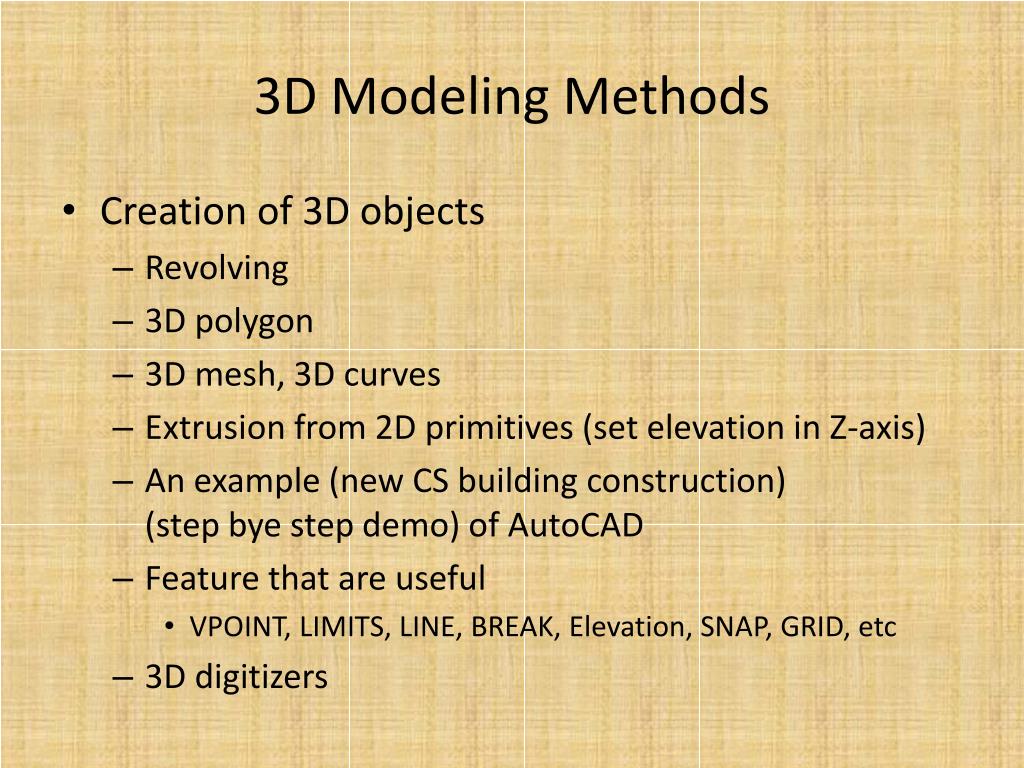 3D Modeling Methods

• Creation of 3D objects
– Revolving
– 3D polygon
– 3D mesh, 3D curves
– Extrusion from 2D primitives (set elevation in Z-axis)
– An example (new CS building construction) (step bye step demo) of AutoCAD
– Feature that are useful
• VPOINT, LIMITS, LINE, BREAK, Elevation, SNAP, GRID, etc
– 3D digitizers